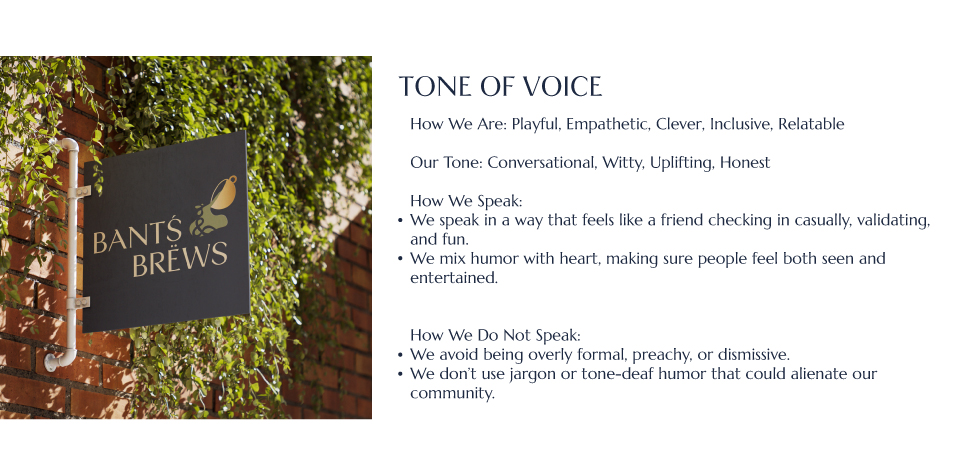 BANTŚ BRËWS

TONE OF VOICE

How We Are: Playful, Empathetic, Clever, Inclusive, Relatable

Our Tone: Conversational, Witty, Uplifting, Honest

How We Speak:
• We speak in a way that feels like a friend checking in casually, validating, and fun.
• We mix humor with heart, making sure people feel both seen and entertained.

How We Do Not Speak:
• We avoid being overly formal, preachy, or dismissive.
• We don't use jargon or tone-deaf humor that could alienate our community.